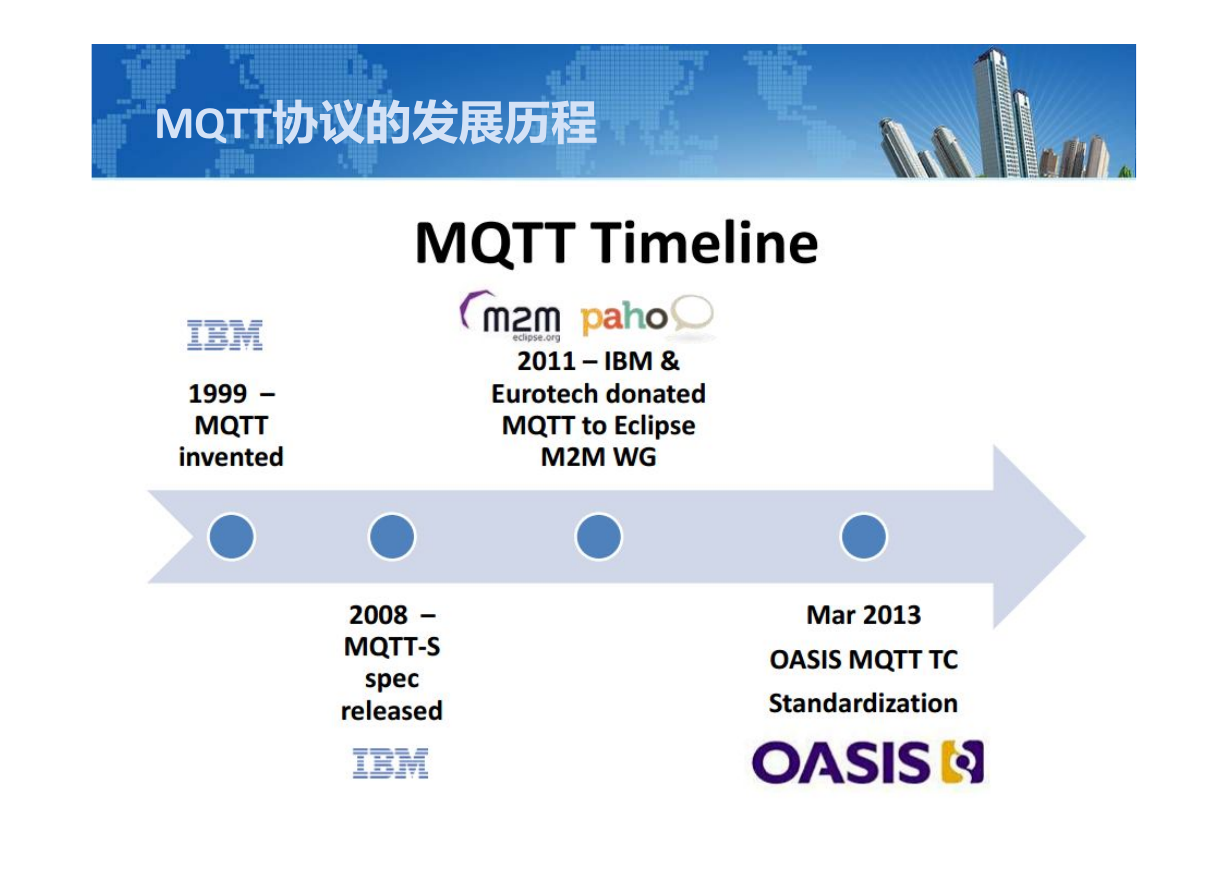 MQTT协议的发展历程

MQTT Timeline

IBM

1999 – MQTT invented

m2m eclipse.org paho

2011 – IBM & Eurotech donated MQTT to Eclipse M2M WG

2008 – MQTT-S spec released

IBM

Mar 2013

OASIS MQTT TC

Standardization

OASIS